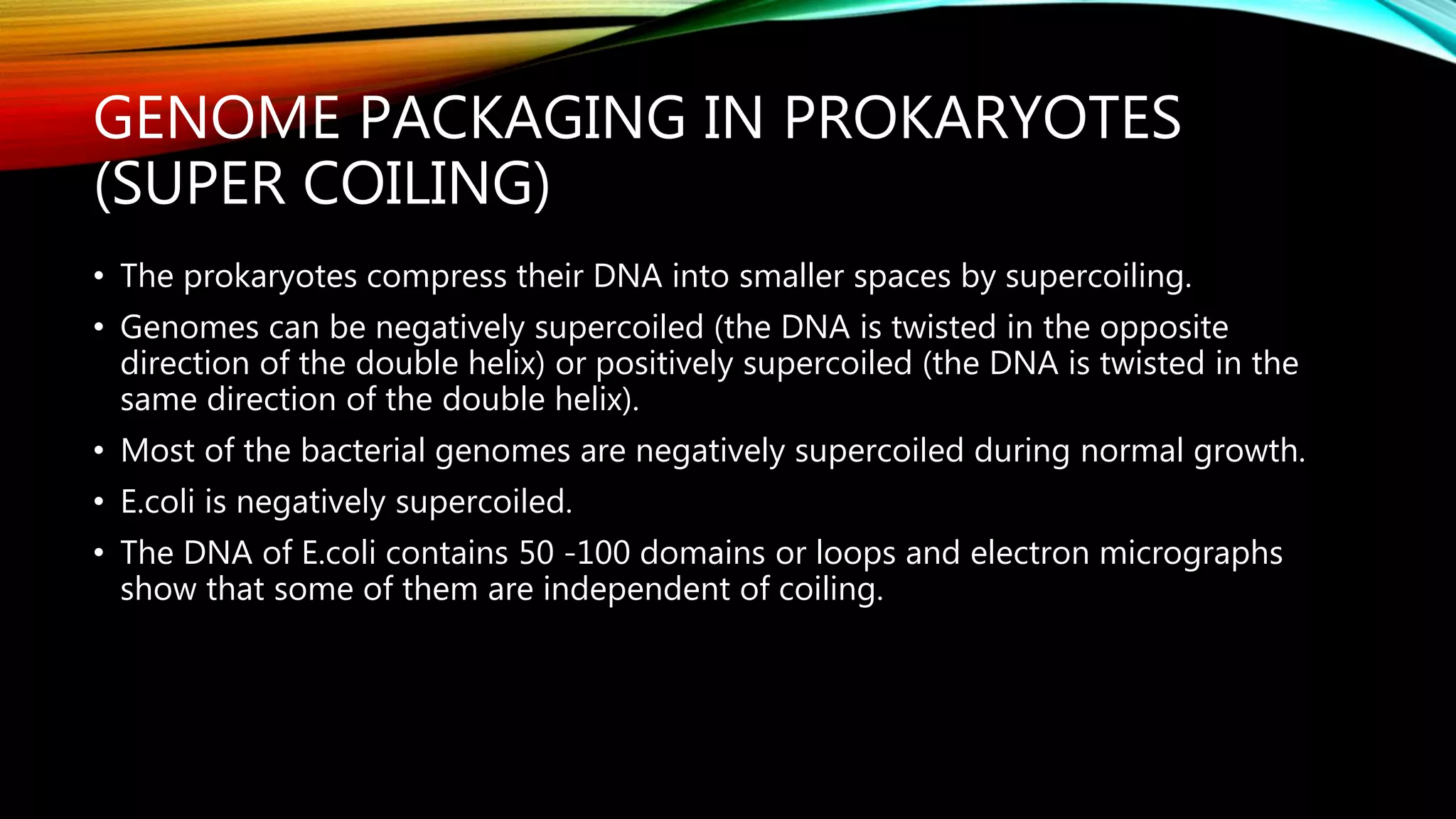 GENOME PACKAGING IN PROKARYOTES (SUPER COILING)

• The prokaryotes compress their DNA into smaller spaces by supercoiling.

• Genomes can be negatively supercoiled (the DNA is twisted in the opposite direction of the double helix) or positively supercoiled (the DNA is twisted in the same direction of the double helix).

• Most of the bacterial genomes are negatively supercoiled during normal growth.

• E.coli is negatively supercoiled.

• The DNA of E.coli contains 50 -100 domains or loops and electron micrographs show that some of them are independent of coiling.